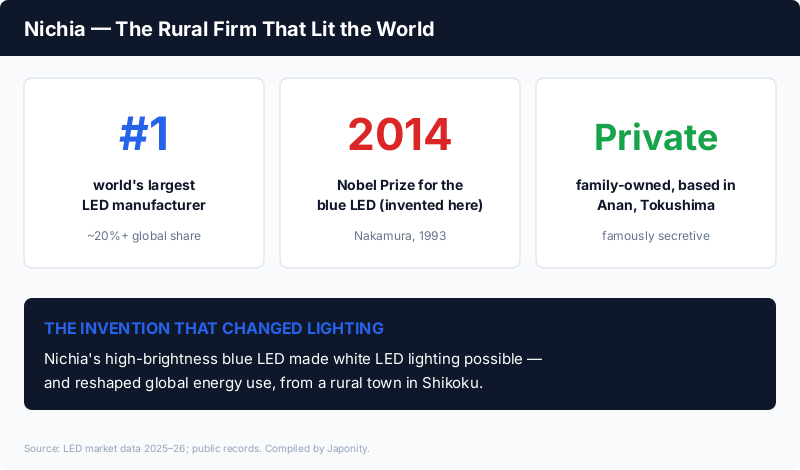 Nichia — The Rural Firm That Lit the World

#1

world's largest LED manufacturer

~20%+ global share

2014

Nobel Prize for the blue LED (invented here)

Nakamura, 1993

Private

family-owned, based in Anan, Tokushima

famously secretive

THE INVENTION THAT CHANGED LIGHTING

Nichia's high-brightness blue LED made white LED lighting possible — and reshaped global energy use, from a rural town in Shikoku.

Source: LED market data 2025–26; public records. Compiled by Japonity.